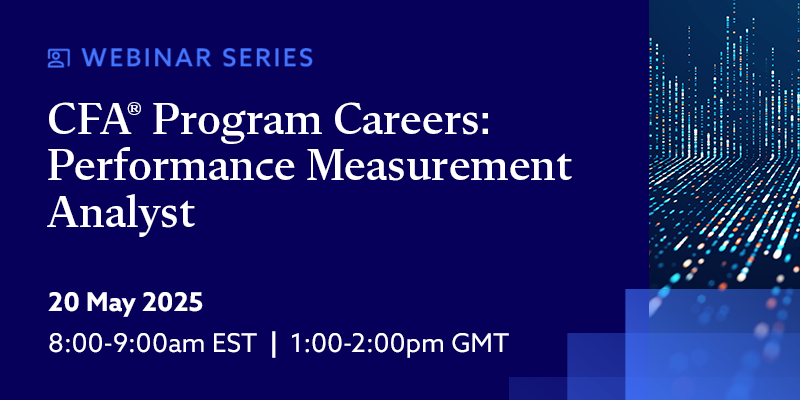 WEBINAR SERIES

CFA® Program Careers: Performance Measurement Analyst

20 May 2025

8:00-9:00am EST | 1:00-2:00pm GMT